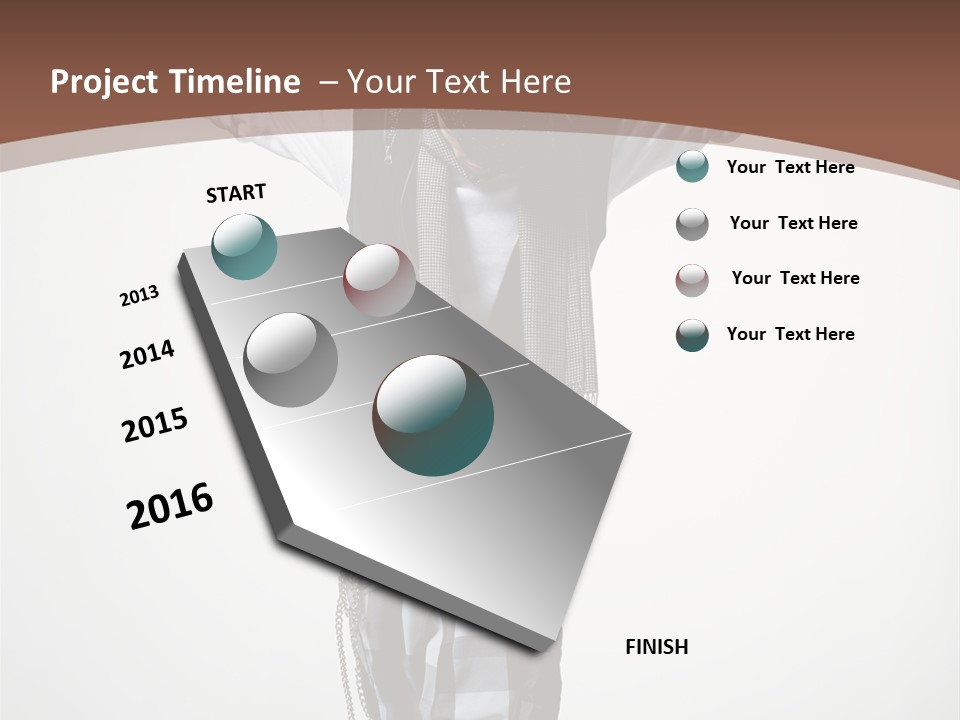 Project Timeline – Your Text Here

START

2013

2014

2015

2016

FINISH

Your Text Here

Your Text Here

Your Text Here

Your Text Here